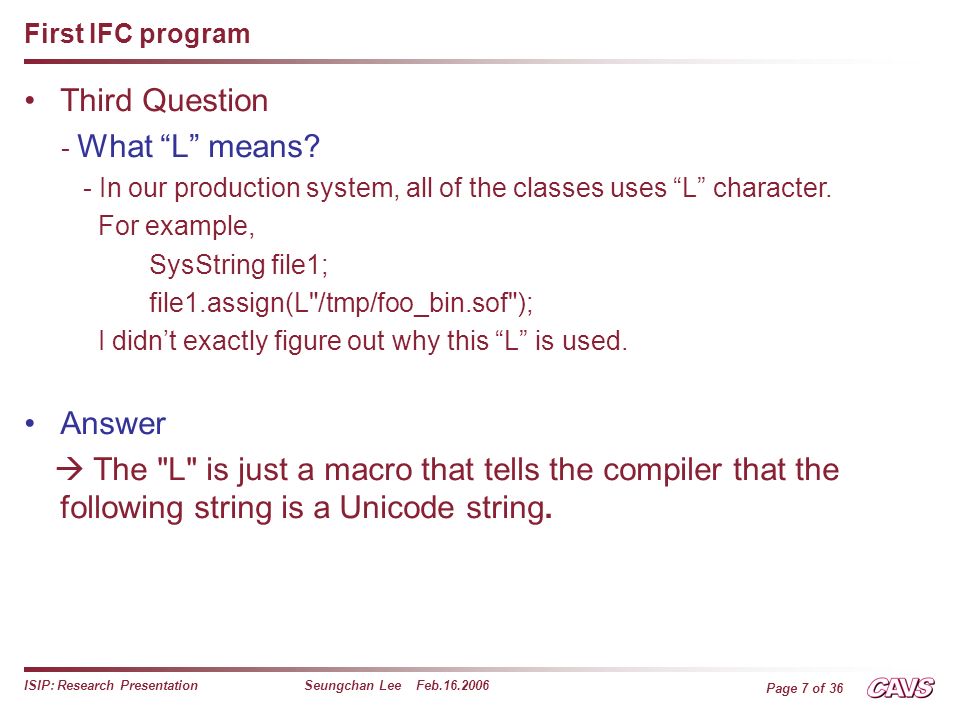 First IFC program

• Third Question

- What “L” means?

- In our production system, all of the classes uses “L” character.
For example,
SysString file1;
file1.assign(L"/tmp/foo_bin.sof");
I didn’t exactly figure out why this “L” is used.

• Answer

→ The "L" is just a macro that tells the compiler that the following string is a Unicode string.

ISIP: Research Presentation Seungchan Lee Feb.16.2006 Page 7 of 36 CAVS